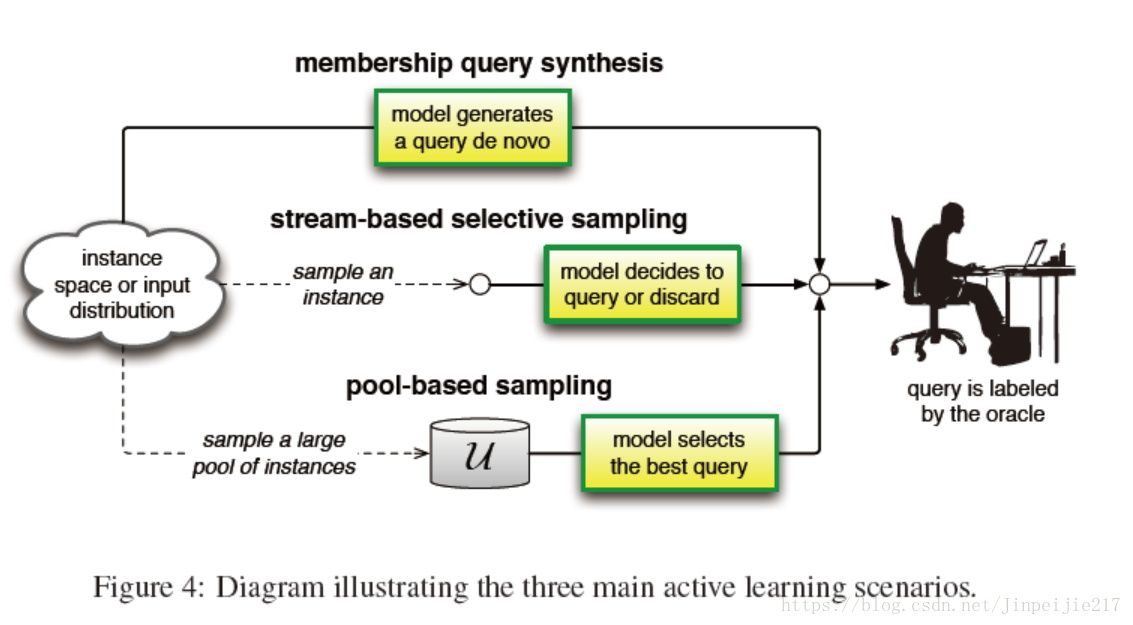 membership query synthesis

model generates a query de novo

stream-based selective sampling

instance space or input distribution

sample an instance

model decides to query or discard

pool-based sampling

sample a large pool of instances

$\mathcal{U}$

model selects the best query

query is labeled by the oracle

Figure 4: Diagram illustrating the three main active learning scenarios.

https://blog.csdn.net/Jinpeijie217